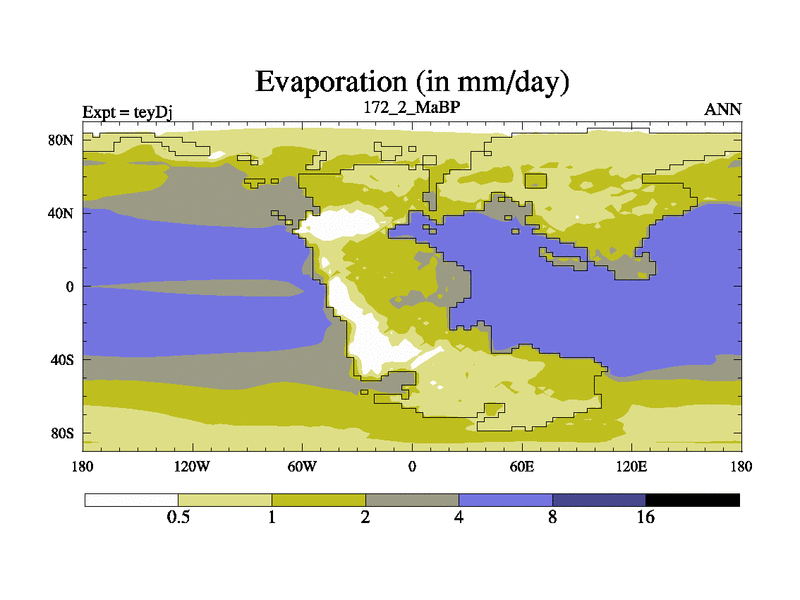 Evaporation (in mm/day)

Expt = teyDj
172_2_MaBP
ANN

80N
40N
0
40S
80S

180
120W
60W
0
60E
120E
180

0.5
1
2
4
8
16